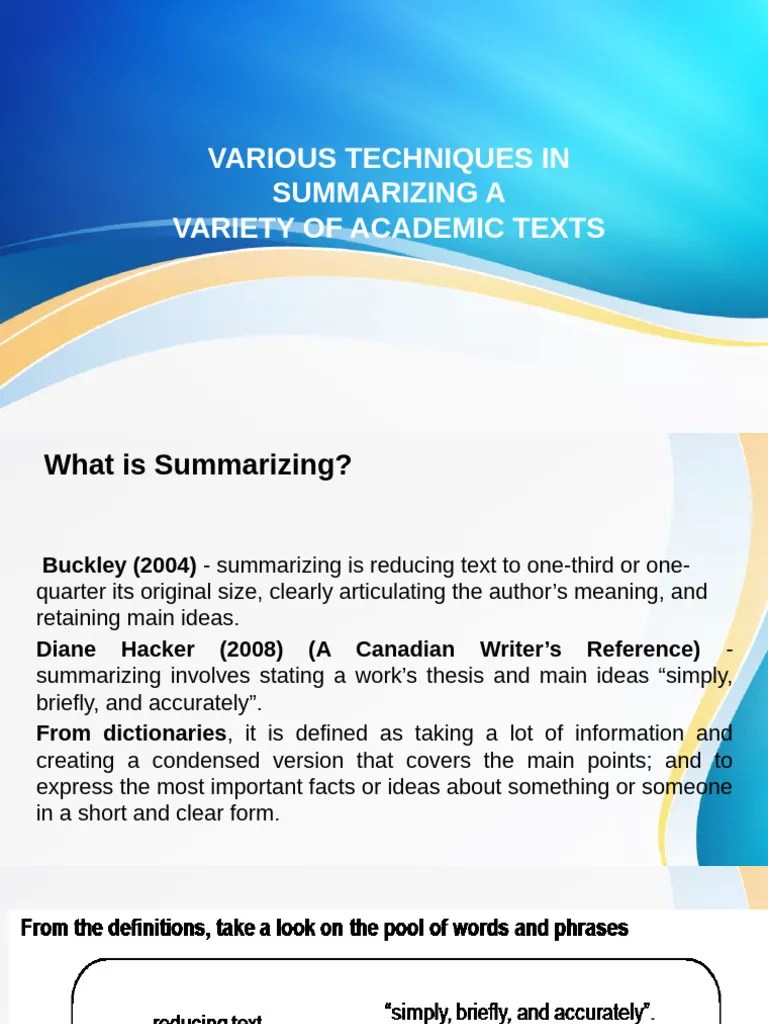 VARIOUS TECHNIQUES IN SUMMARIZING A VARIETY OF ACADEMIC TEXTS

What is Summarizing?

Buckley (2004) - summarizing is reducing text to one-third or one-quarter its original size, clearly articulating the author's meaning, and retaining main ideas.

Diane Hacker (2008) (A Canadian Writer's Reference) - summarizing involves stating a work's thesis and main ideas "simply, briefly, and accurately".

From dictionaries, it is defined as taking a lot of information and creating a condensed version that covers the main points; and to express the most important facts or ideas about something or someone in a short and clear form.

From the definitions, take a look on the pool of words and phrases

reducing text

"simply, briefly, and accurately".